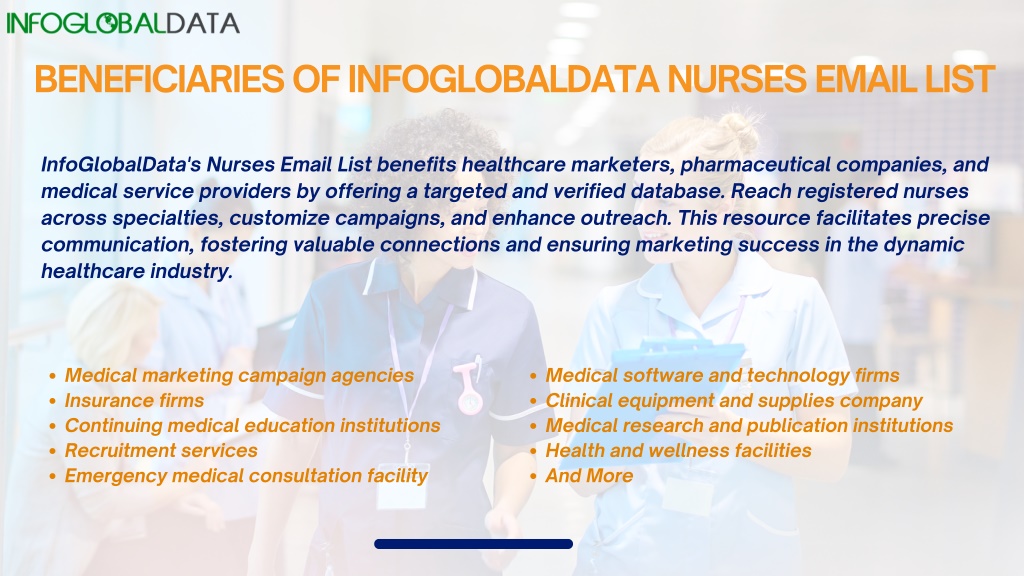 INFOGLOBALDATA

BENEFICIARIES OF INFOGLOBALDATA NURSES EMAIL LIST

InfoGlobalData's Nurses Email List benefits healthcare marketers, pharmaceutical companies, and medical service providers by offering a targeted and verified database. Reach registered nurses across specialties, customize campaigns, and enhance outreach. This resource facilitates precise communication, fostering valuable connections and ensuring marketing success in the dynamic healthcare industry.

- Medical marketing campaign agencies
- Insurance firms
- Continuing medical education institutions
- Recruitment services
- Emergency medical consultation facility

- Medical software and technology firms
- Clinical equipment and supplies company
- Medical research and publication institutions
- Health and wellness facilities
- And More